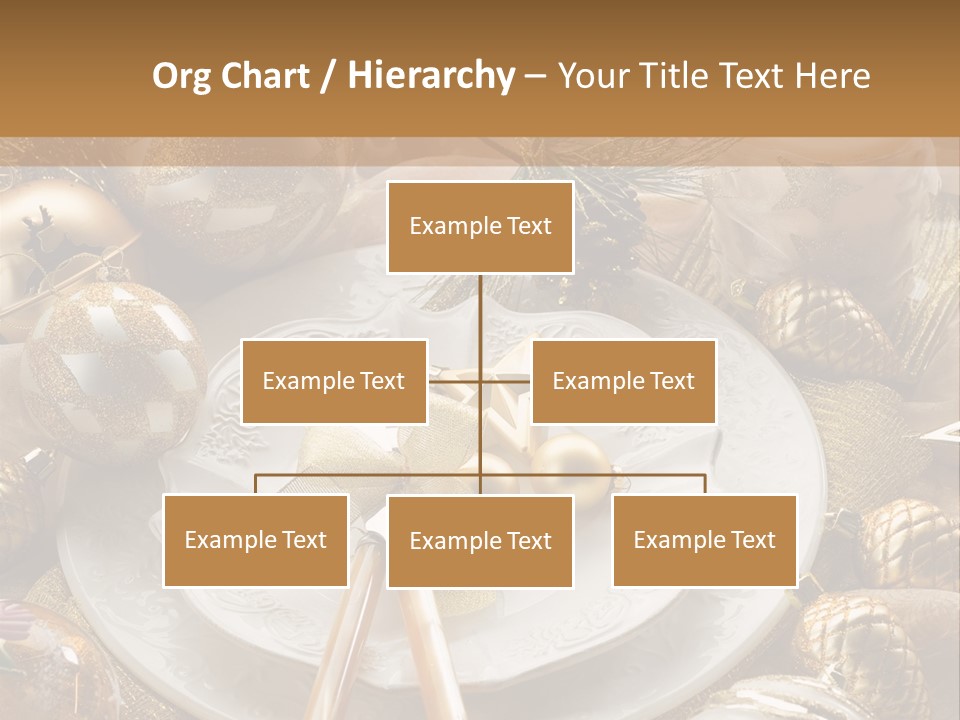 Org Chart / Hierarchy – Your Title Text Here

Example Text

Example Text

Example Text

Example Text

Example Text

Example Text